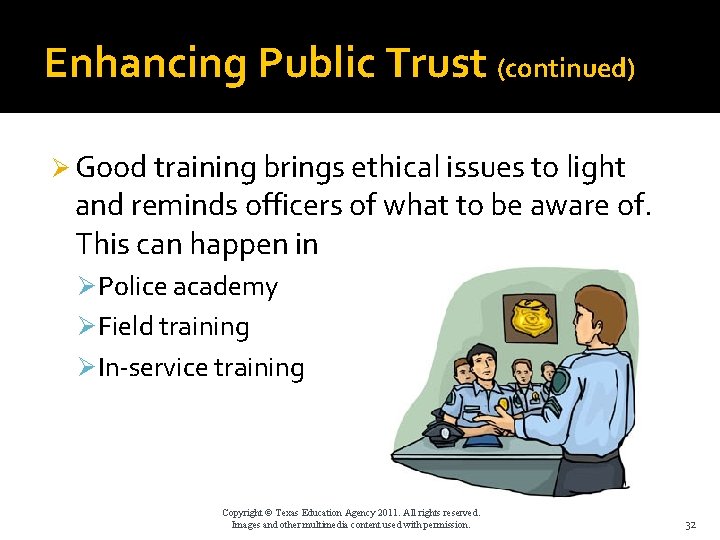 Enhancing Public Trust (continued)

➢ Good training brings ethical issues to light and reminds officers of what to be aware of. This can happen in

➢ Police academy

➢ Field training

➢ In-service training

Copyright © Texas Education Agency 2011. All rights reserved.
Images and other multimedia content used with permission.

32